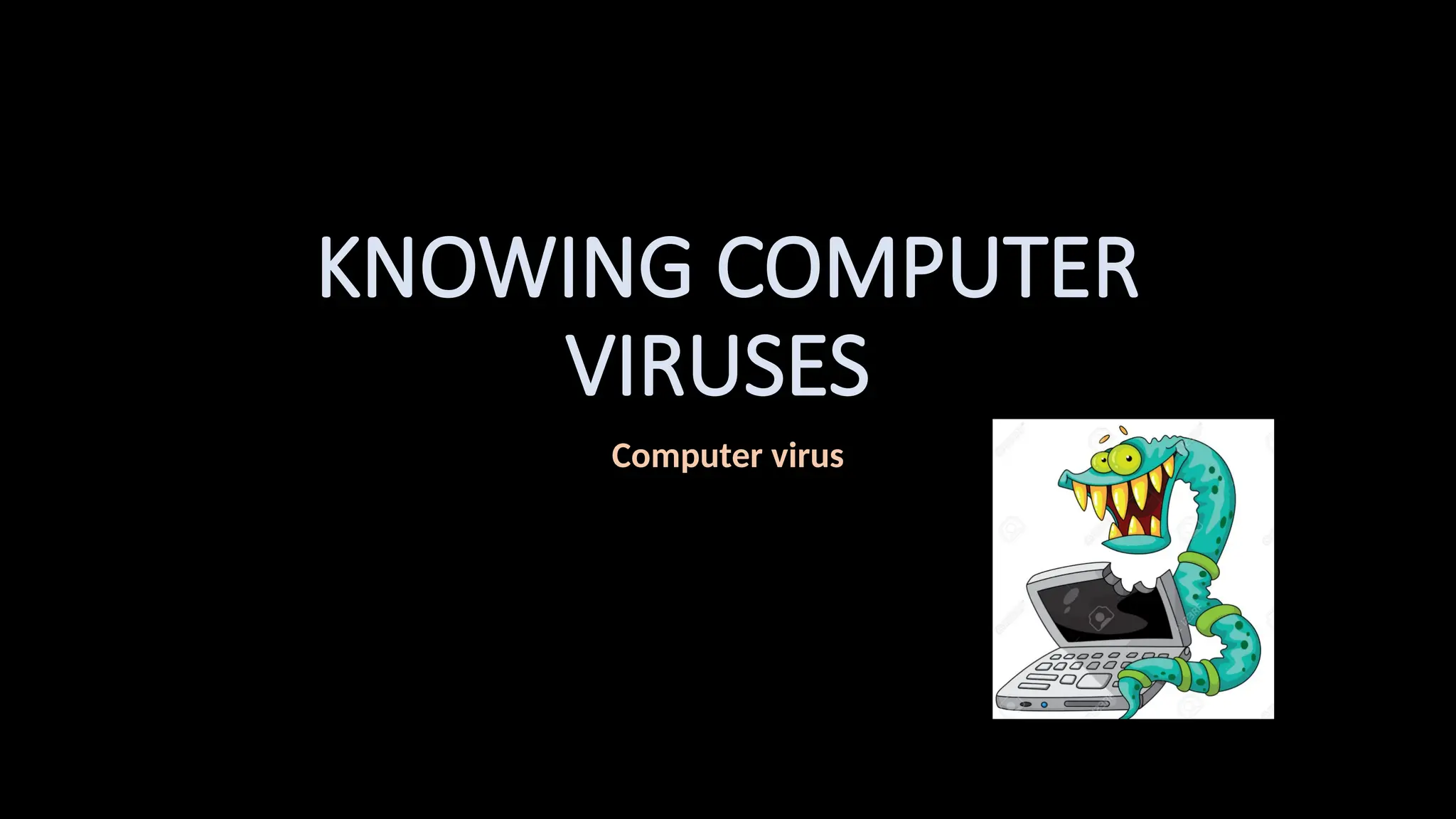 KNOWING COMPUTER VIRUSES

Computer virus